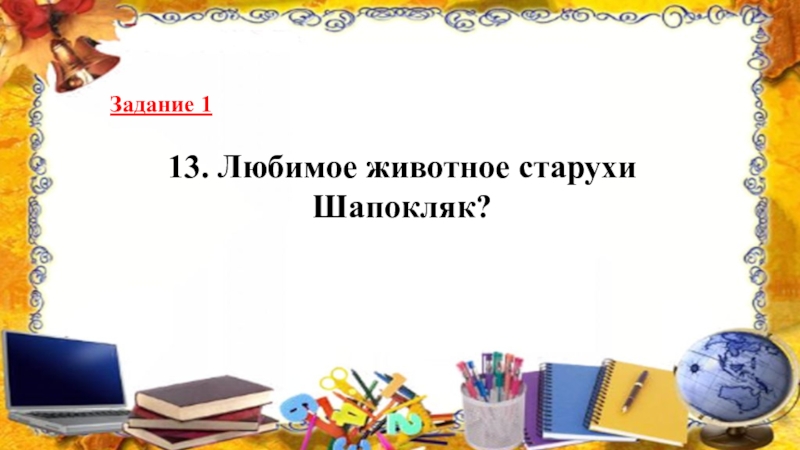 Задание 1

13. Любимое животное старухи Шапокляк?